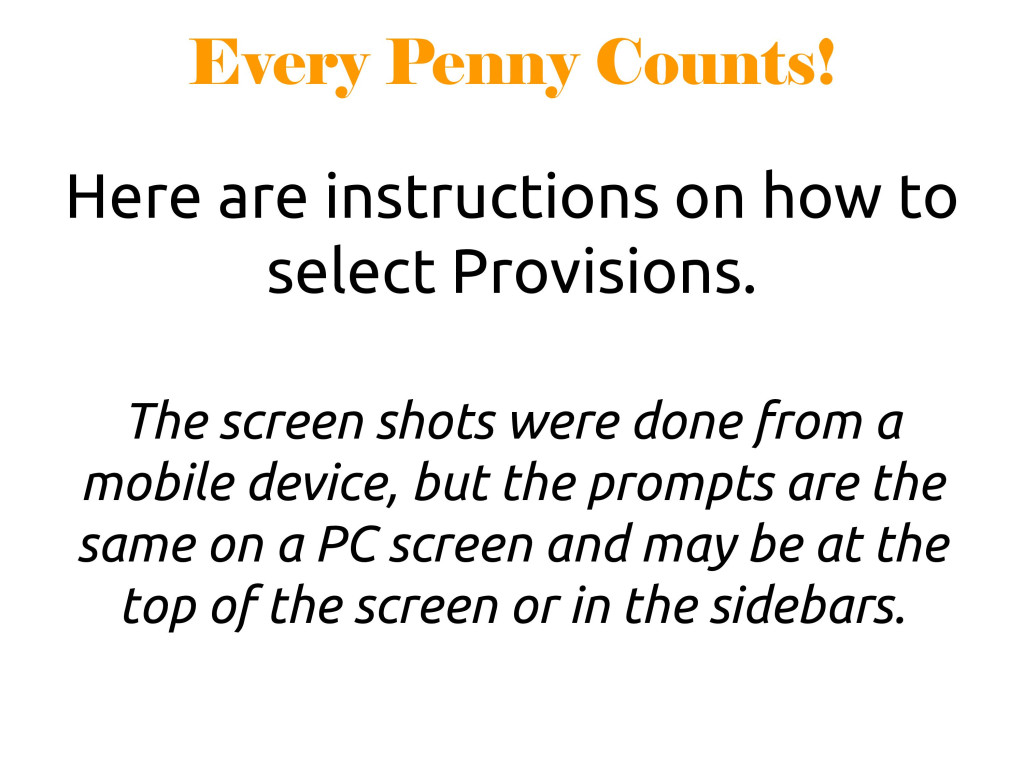 Every Penny Counts!

Here are instructions on how to select Provisions.

The screen shots were done from a mobile device, but the prompts are the same on a PC screen and may be at the top of the screen or in the sidebars.